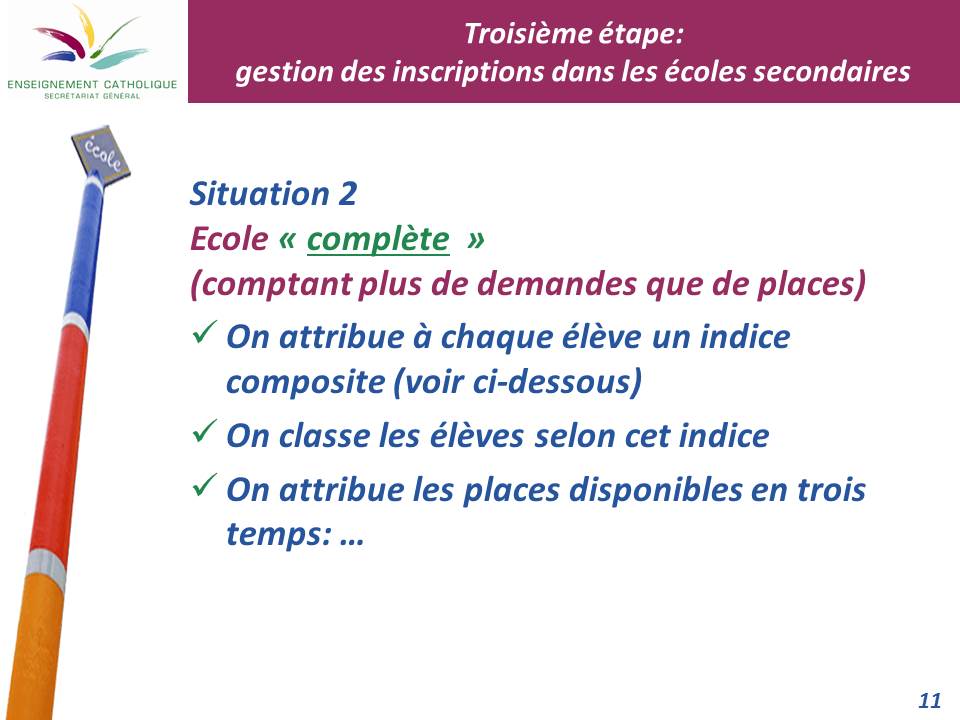 ENSEIGNEMENT CATHOLIQUE
SECRÉTARIAT GÉNÉRAL

Troisième étape:
gestion des inscriptions dans les écoles secondaires

école

Situation 2
Ecole « complète »
(comptant plus de demandes que de places)

✓ On attribue à chaque élève un indice composite (voir ci-dessous)

✓ On classe les élèves selon cet indice

✓ On attribue les places disponibles en trois temps: …

11